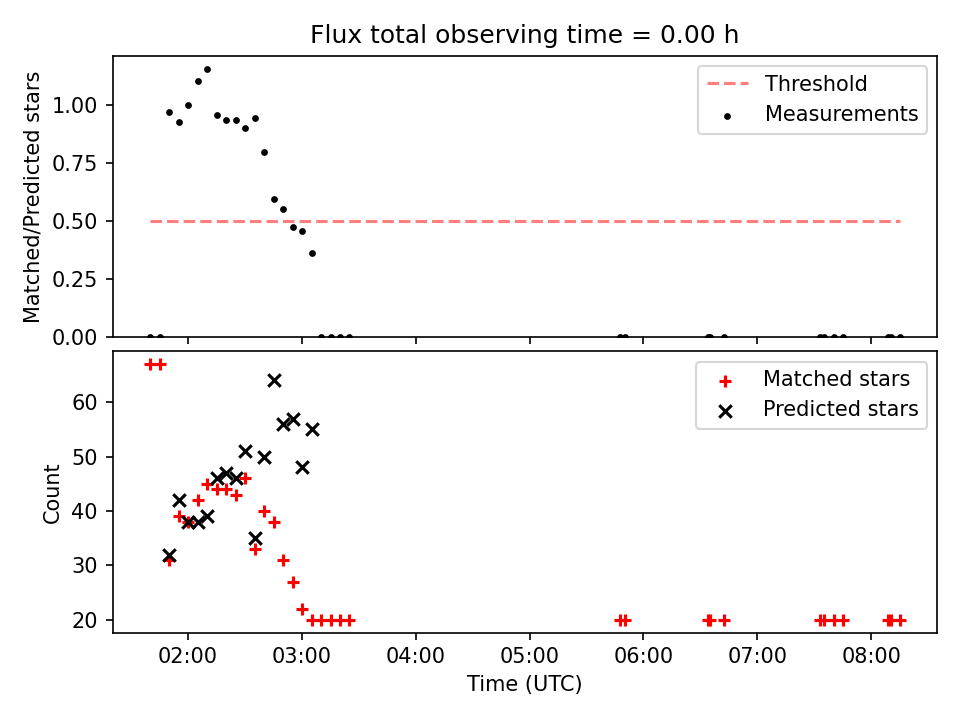 Flux total observing time = 0.00 h

Matched/Predicted stars

1.00
0.75
0.50
0.25
0.00

Threshold
Measurements

Count

60
50
40
30
20

Matched stars
Predicted stars

02:00
03:00
04:00
05:00
06:00
07:00
08:00

Time (UTC)